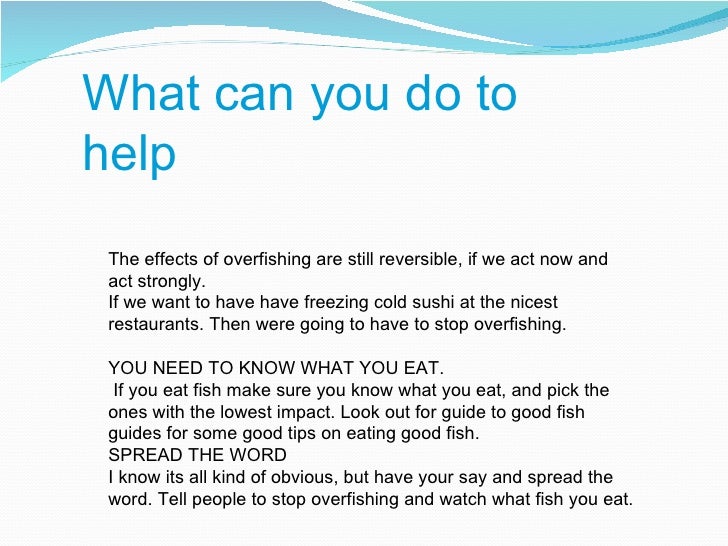 What can you do to help

The effects of overfishing are still reversible, if we act now and act strongly.
If we want to have have freezing cold sushi at the nicest restaurants. Then were going to have to stop overfishing.

YOU NEED TO KNOW WHAT YOU EAT.
If you eat fish make sure you know what you eat, and pick the ones with the lowest impact. Look out for guide to good fish guides for some good tips on eating good fish.
SPREAD THE WORD
I know its all kind of obvious, but have your say and spread the word. Tell people to stop overfishing and watch what fish you eat.